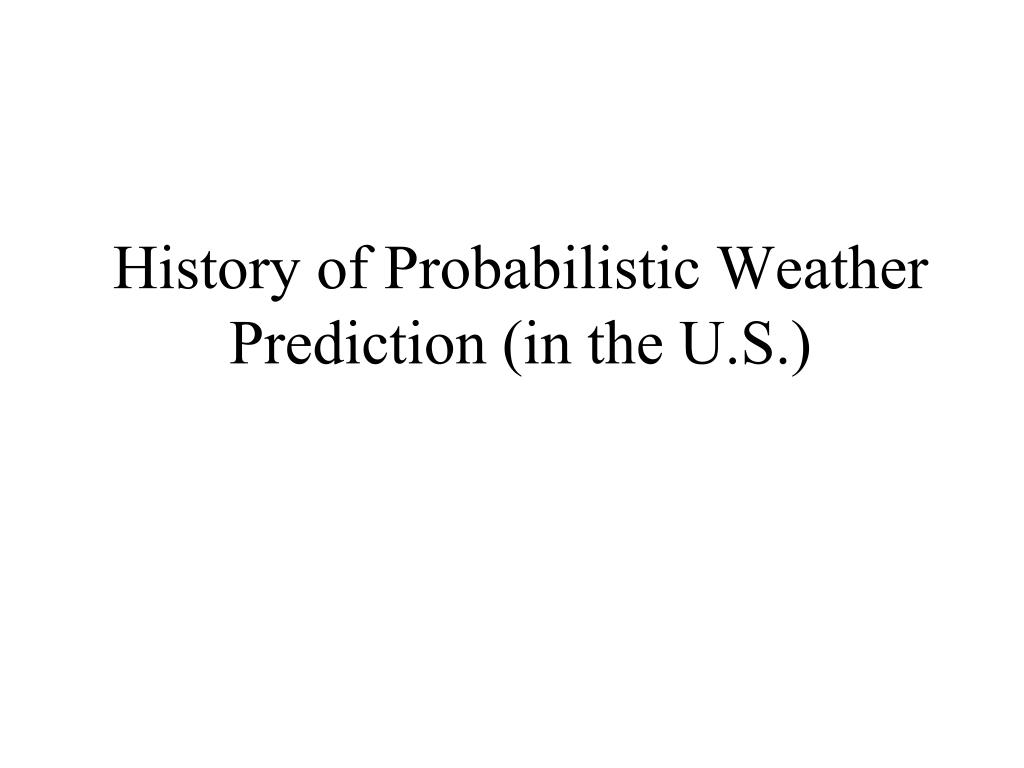 History of Probabilistic Weather Prediction (in the U.S.)